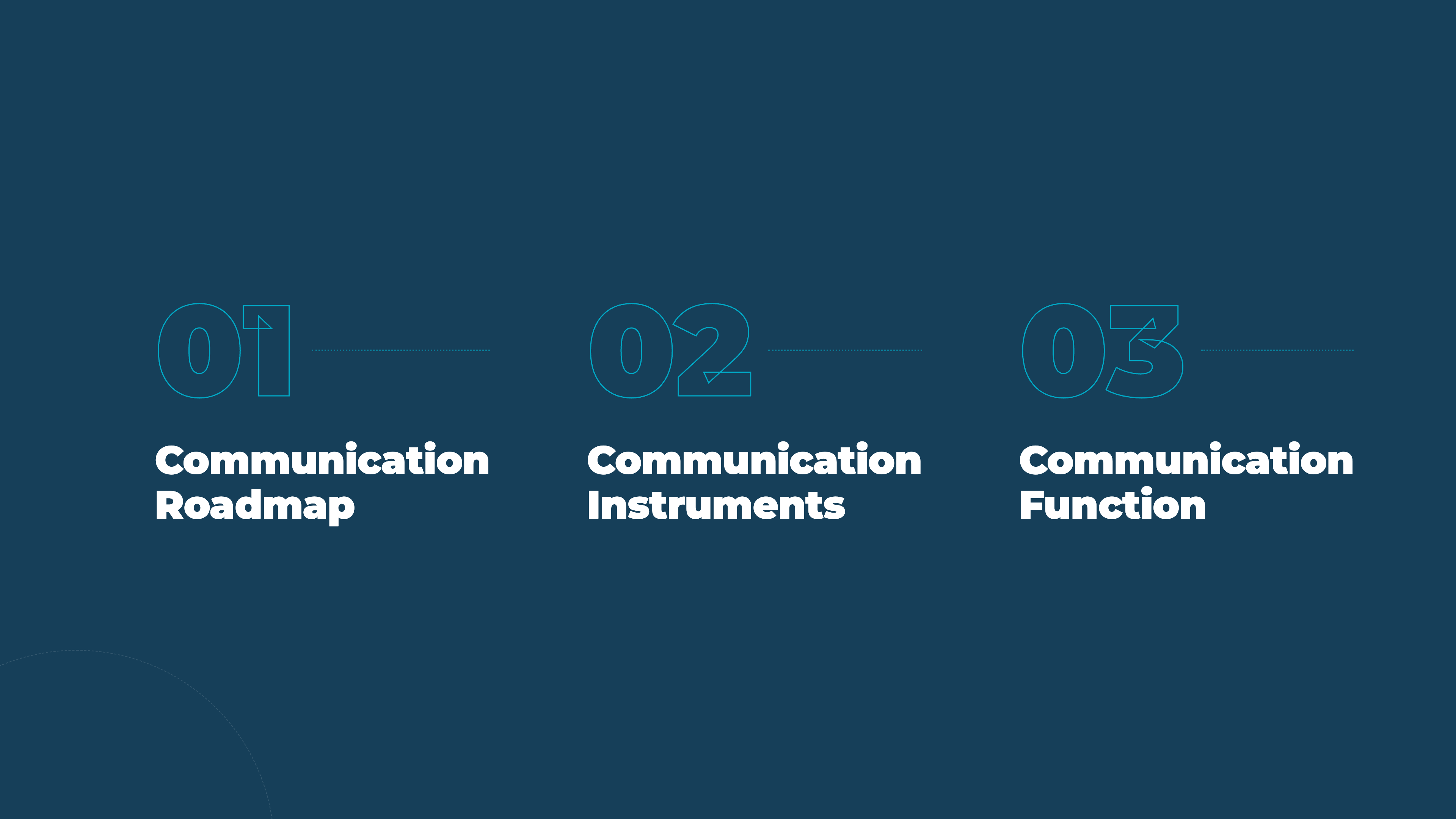 01

Communication Roadmap

02

Communication Instruments

03

Communication Function